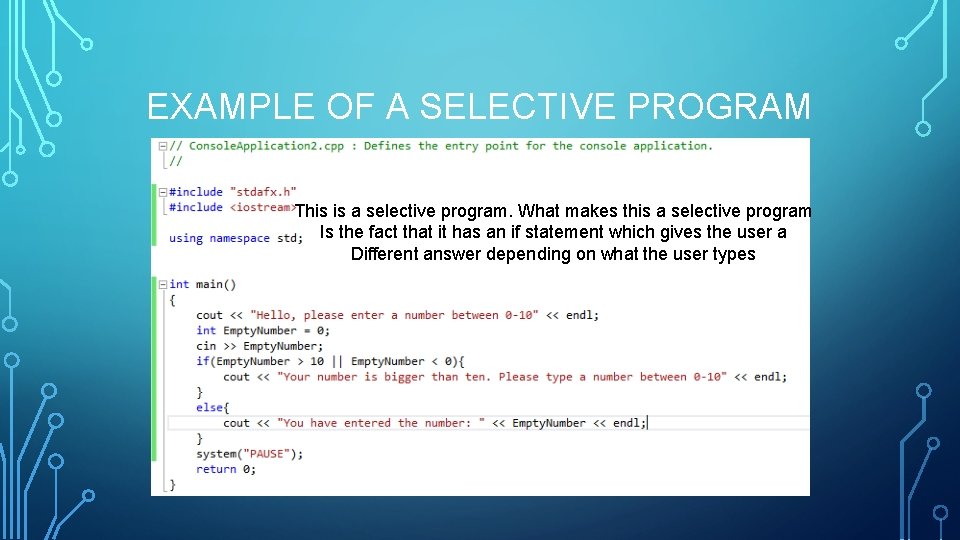 EXAMPLE OF A SELECTIVE PROGRAM

// ConsoleApplication2.cpp : Defines the entry point for the console application.
//

#include "stdafx.h"
#include <iostream>

using namespace std;

This is a selective program. What makes this a selective program Is the fact that it has an if statement which gives the user a Different answer depending on what the user types

int main()
{
    cout << "Hello, please enter a number between 0-10" << endl;
    int EmptyNumber = 0;
    cin >> EmptyNumber;
    if(EmptyNumber > 10 || EmptyNumber < 0){
        cout << "Your number is bigger than ten. Please type a number between 0-10" << endl;
    }
    else{
        cout << "You have entered the number: " << EmptyNumber << endl;
    }
    system("PAUSE");
    return 0;
}